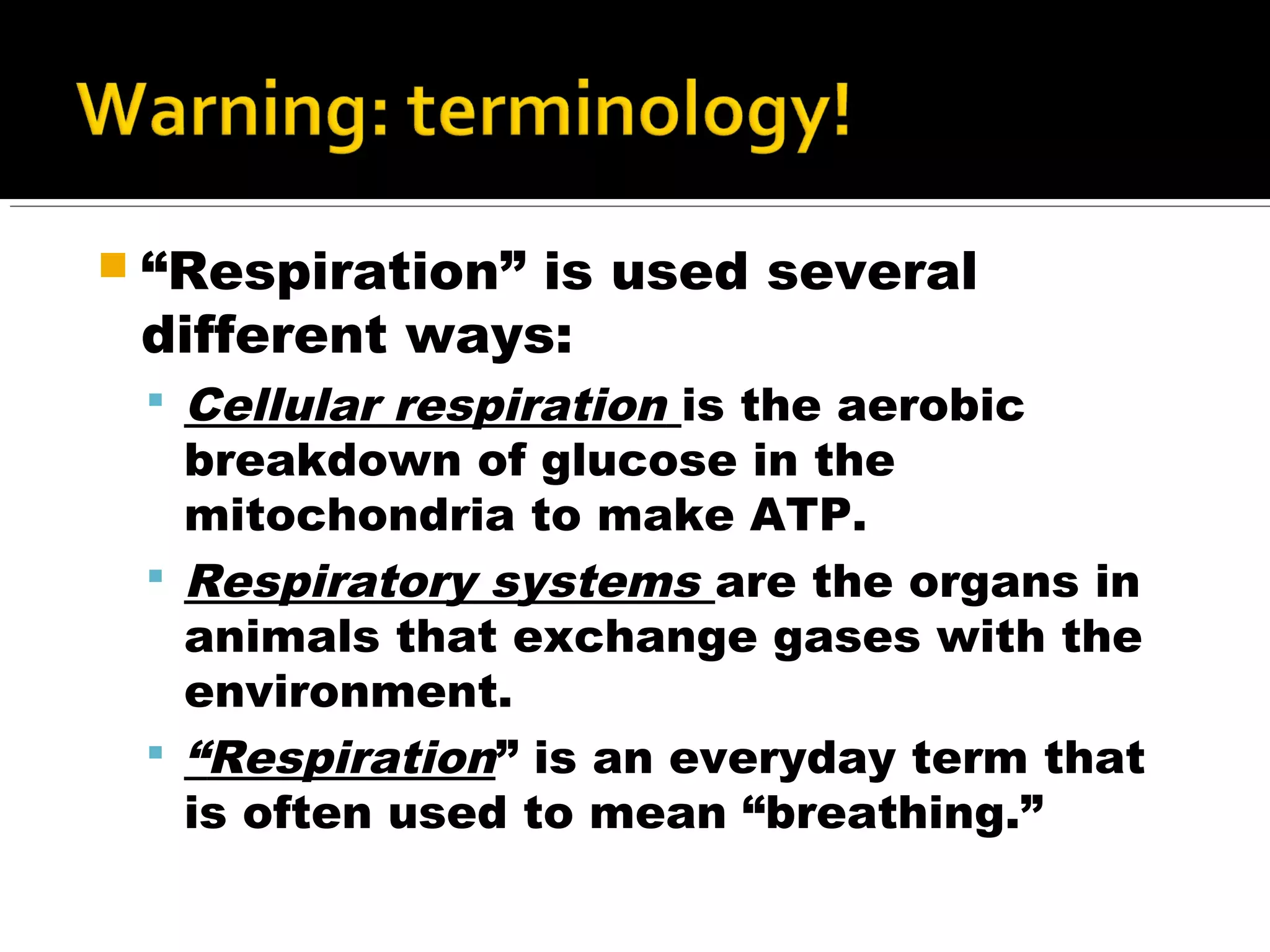 Warning: terminology!

“Respiration” is used several different ways:

Cellular respiration is the aerobic breakdown of glucose in the mitochondria to make ATP.

Respiratory systems are the organs in animals that exchange gases with the environment.

“Respiration” is an everyday term that is often used to mean “breathing.”